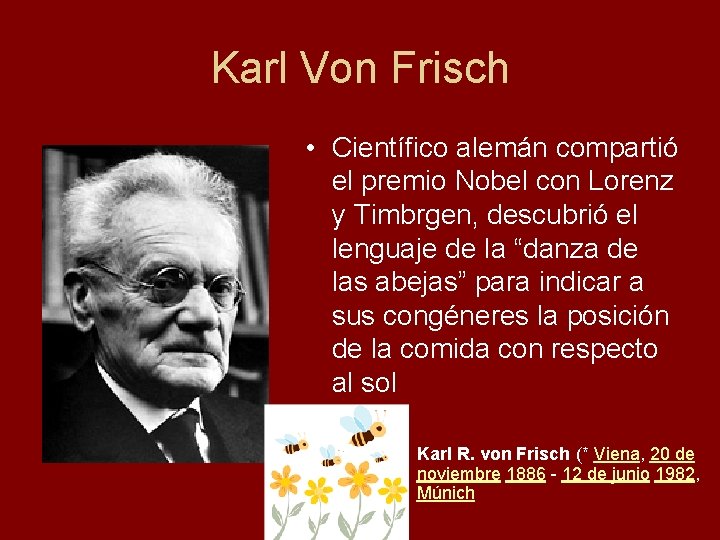 Karl Von Frisch

• Científico alemán compartió el premio Nobel con Lorenz y Timbrgen, descubrió el lenguaje de la “danza de las abejas” para indicar a sus congéneres la posición de la comida con respecto al sol

Karl R. von Frisch (* Viena, 20 de noviembre 1886 - 12 de junio 1982, Múnich